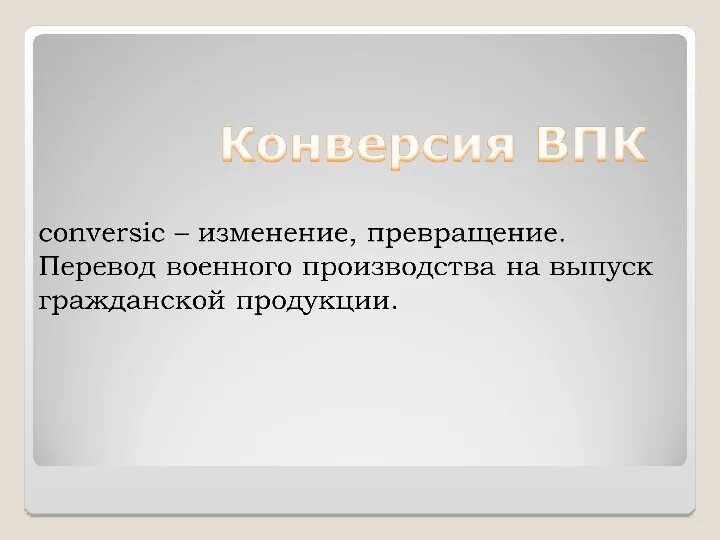 Конверсия ВПК

conversic – изменение, превращение. Перевод военного производства на выпуск гражданской продукции.